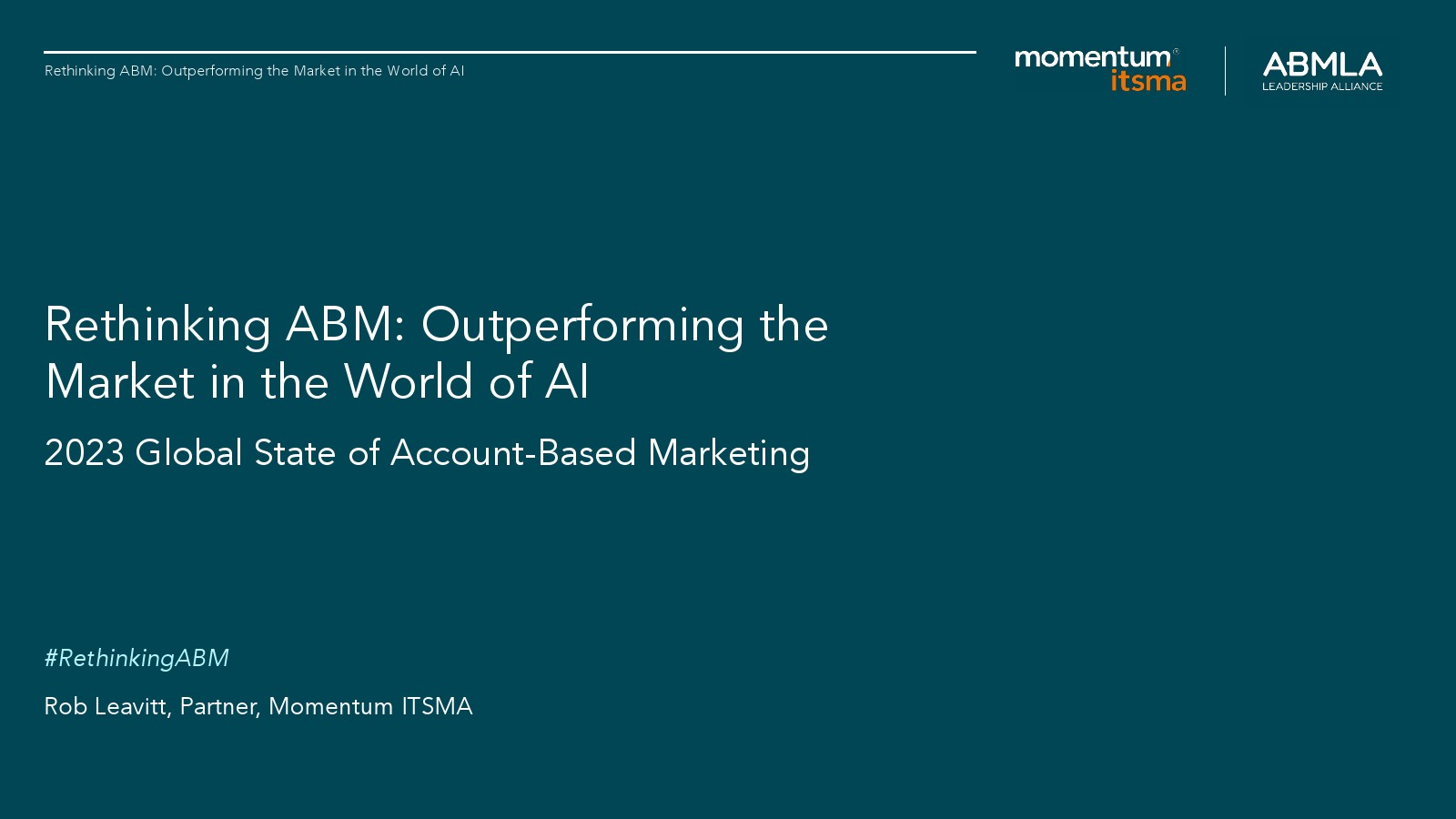 Rethinking ABM: Outperforming the Market in the World of AI

momentum® itsma

ABMLA LEADERSHIP ALLIANCE

Rethinking ABM: Outperforming the Market in the World of AI

2023 Global State of Account-Based Marketing

#RethinkingABM

Rob Leavitt, Partner, Momentum ITSMA